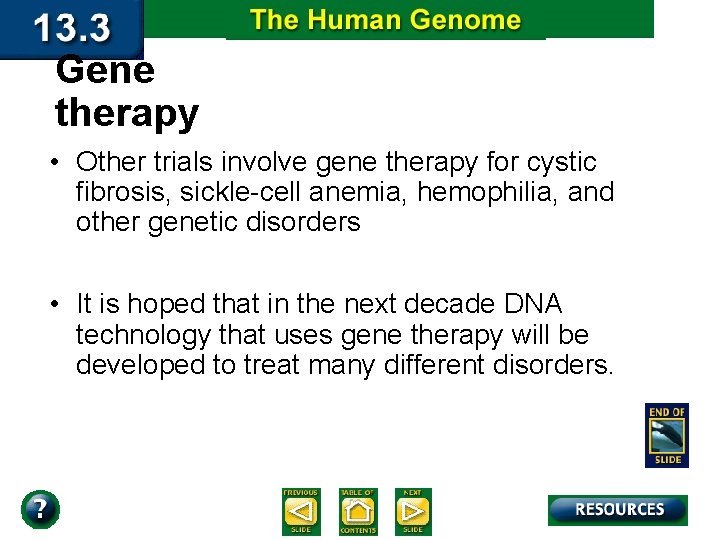 13.3

The Human Genome

Gene therapy

• Other trials involve gene therapy for cystic fibrosis, sickle-cell anemia, hemophilia, and other genetic disorders

• It is hoped that in the next decade DNA technology that uses gene therapy will be developed to treat many different disorders.

END OF SLIDE

?

PREVIOUS SLIDE

TABLE OF CONTENTS

NEXT SLIDE

RESOURCES